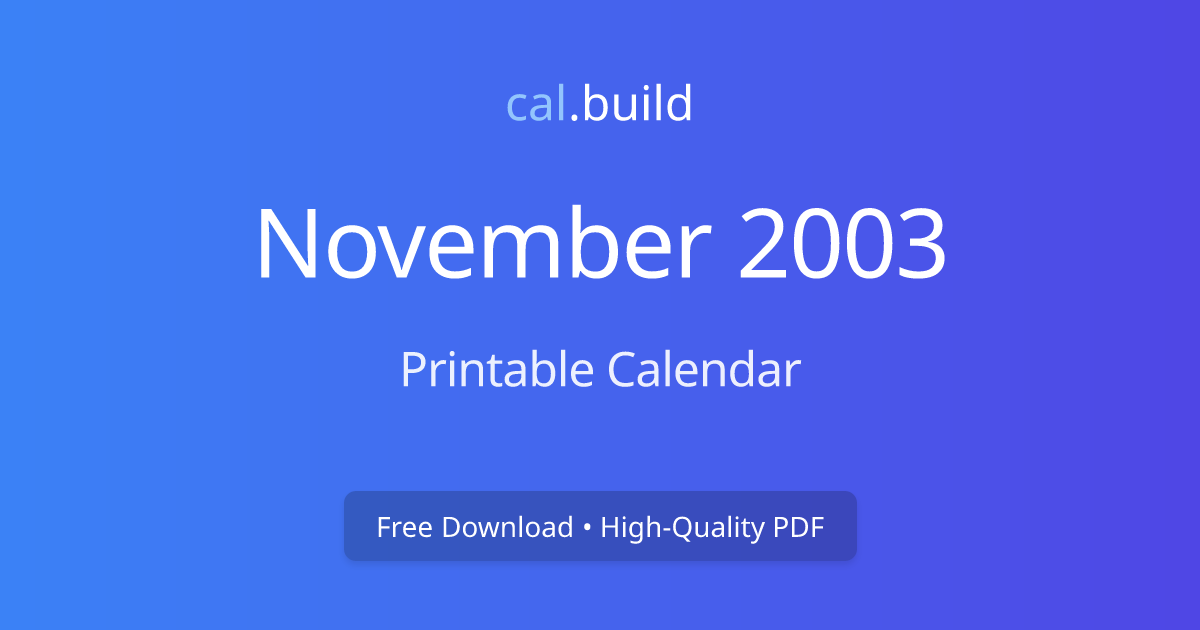 cal.build

November 2003

Printable Calendar

Free Download • High-Quality PDF